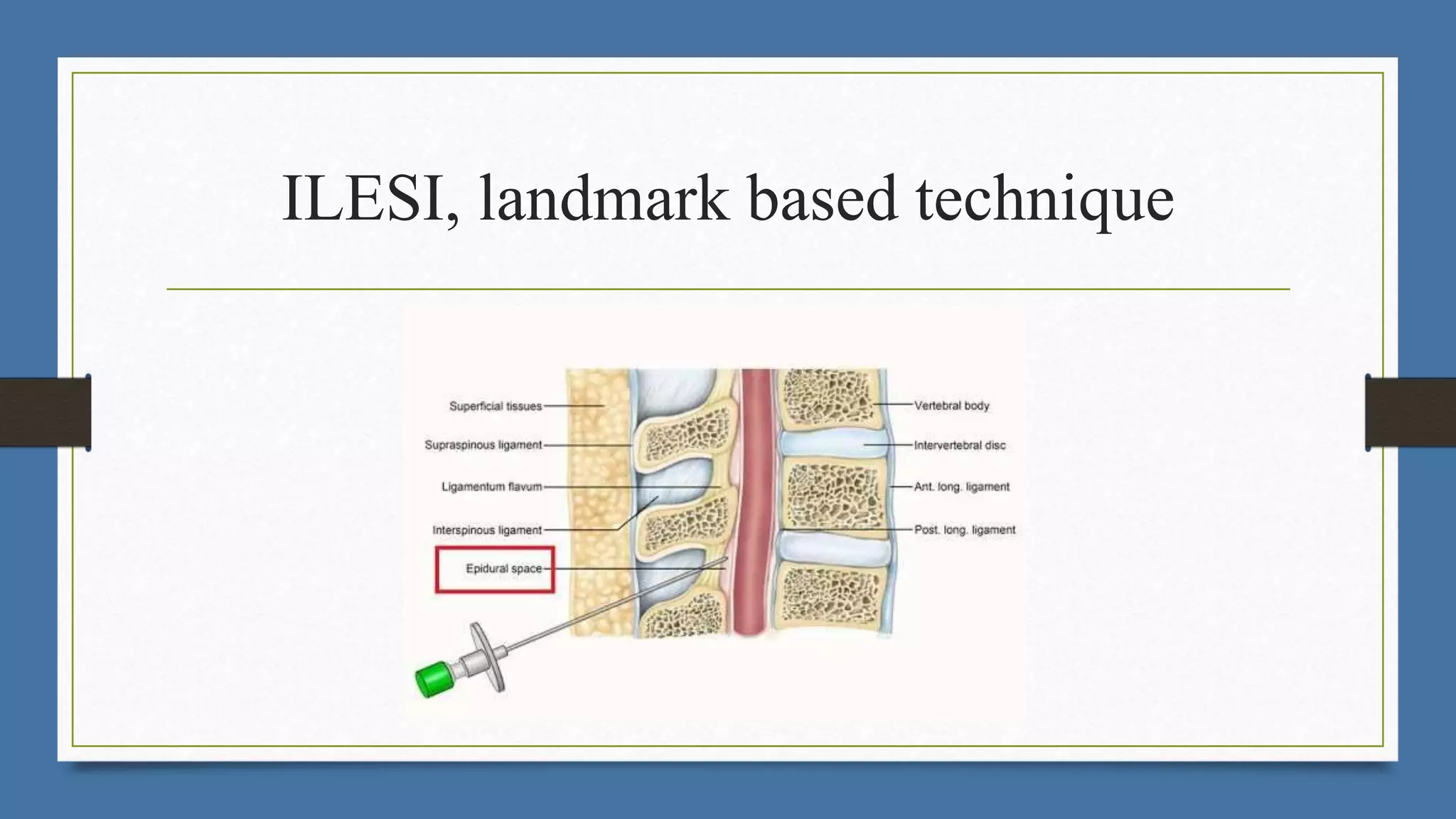 ILESI, landmark based technique

Superficial tissues
Supraspinous ligament
Ligamentum flavum
Interspinous ligament
Epidural space

Vertebral body
Intervertebral disc
Ant. long. ligament
Post. long. ligament